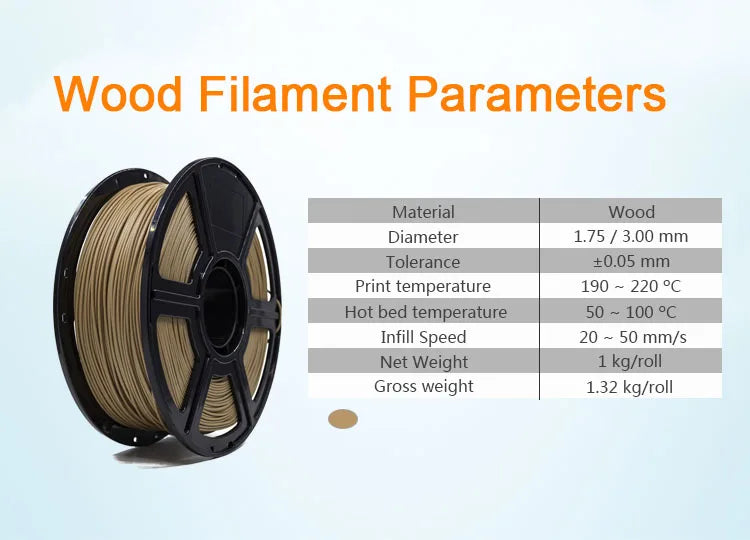 Wood Filament Parameters

| Material | Wood |
|---|---|
| Diameter | 1.75 / 3.00 mm |
| Tolerance | ±0.05 mm |
| Print temperature | 190 ~ 220 °C |
| Hot bed temperature | 50 ~ 100 °C |
| Infill Speed | 20 ~ 50 mm/s |
| Net Weight | 1 kg/roll |
| Gross weight | 1.32 kg/roll |